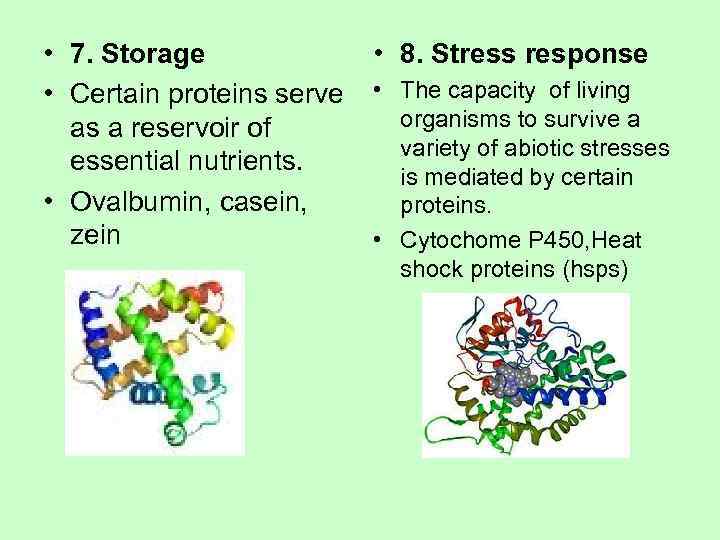 • 7. Storage

• Certain proteins serve as a reservoir of essential nutrients.

• Ovalbumin, casein, zein

• 8. Stress response

• The capacity of living organisms to survive a variety of abiotic stresses is mediated by certain proteins.

• Cytochome P450,Heat shock proteins (hsps)